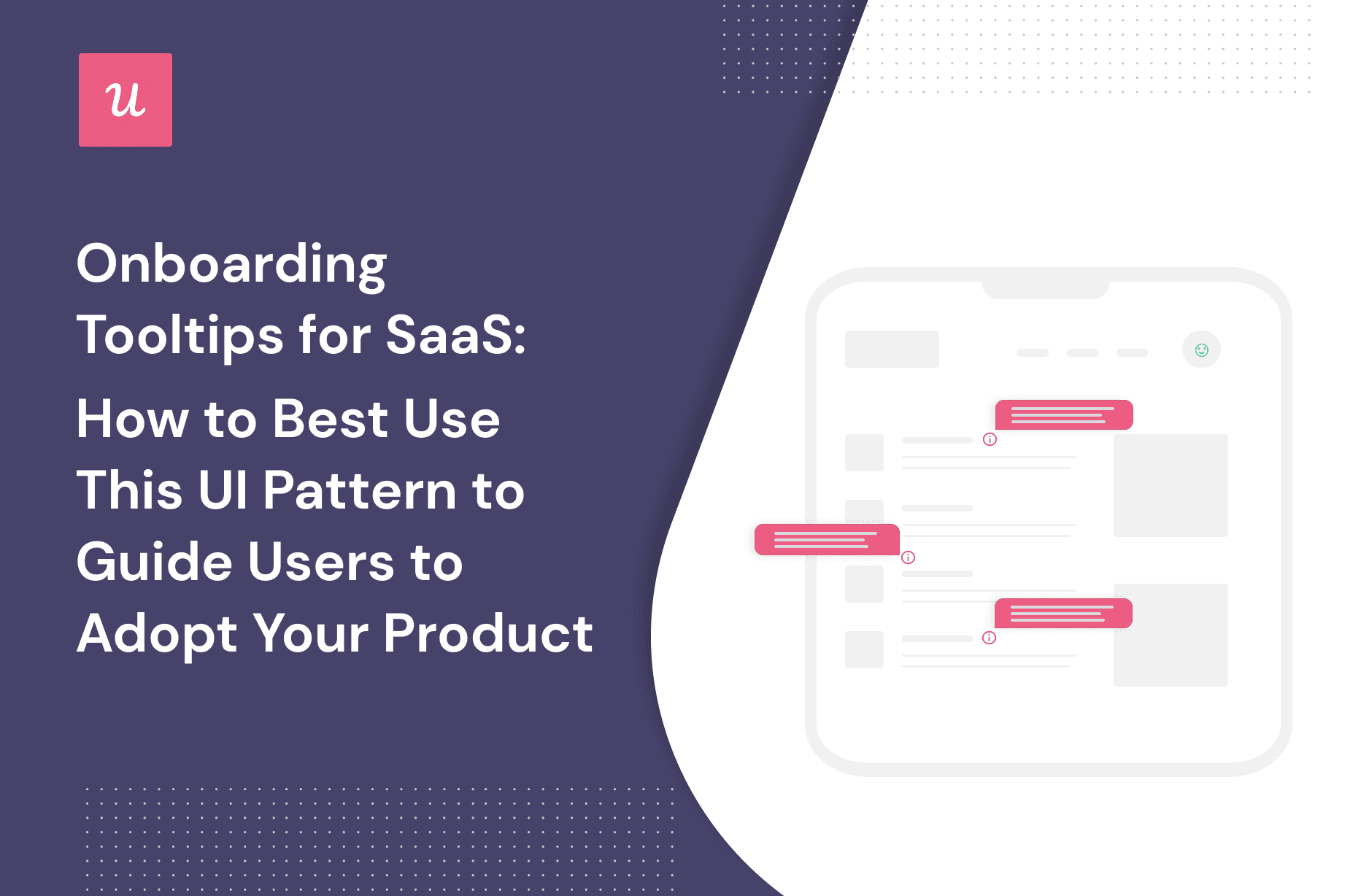 u

Onboarding Tooltips for SaaS: How to Best Use This UI Pattern to Guide Users to Adopt Your Product